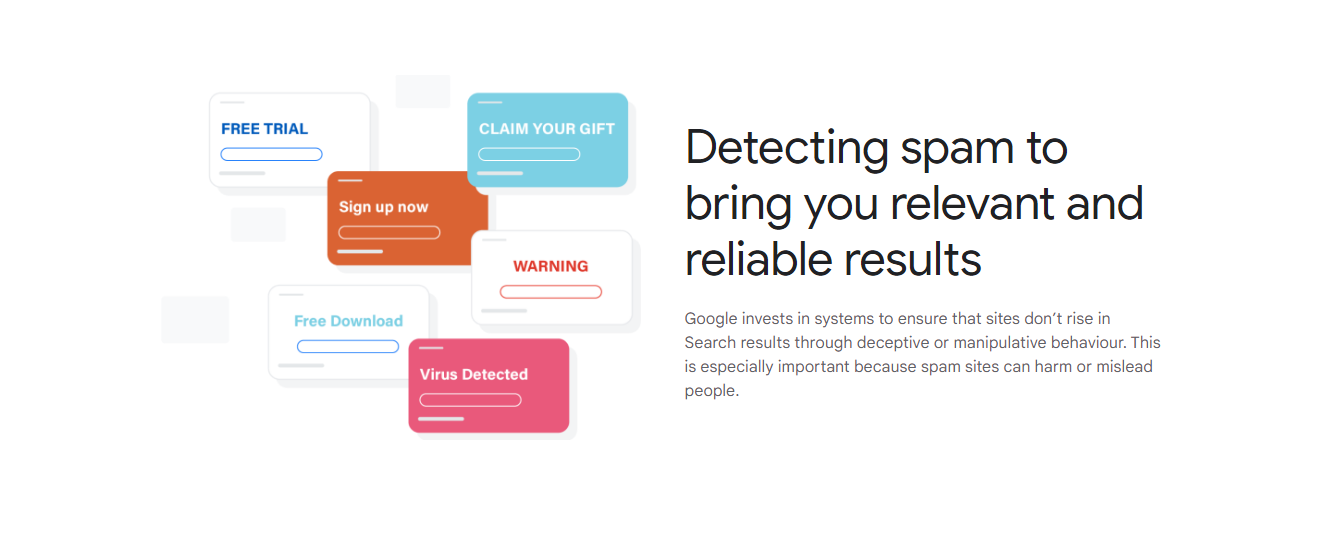 FREE TRIAL

CLAIM YOUR GIFT

Sign up now

WARNING

Free Download

Virus Detected

Detecting spam to bring you relevant and reliable results

Google invests in systems to ensure that sites don't rise in Search results through deceptive or manipulative behaviour. This is especially important because spam sites can harm or mislead people.